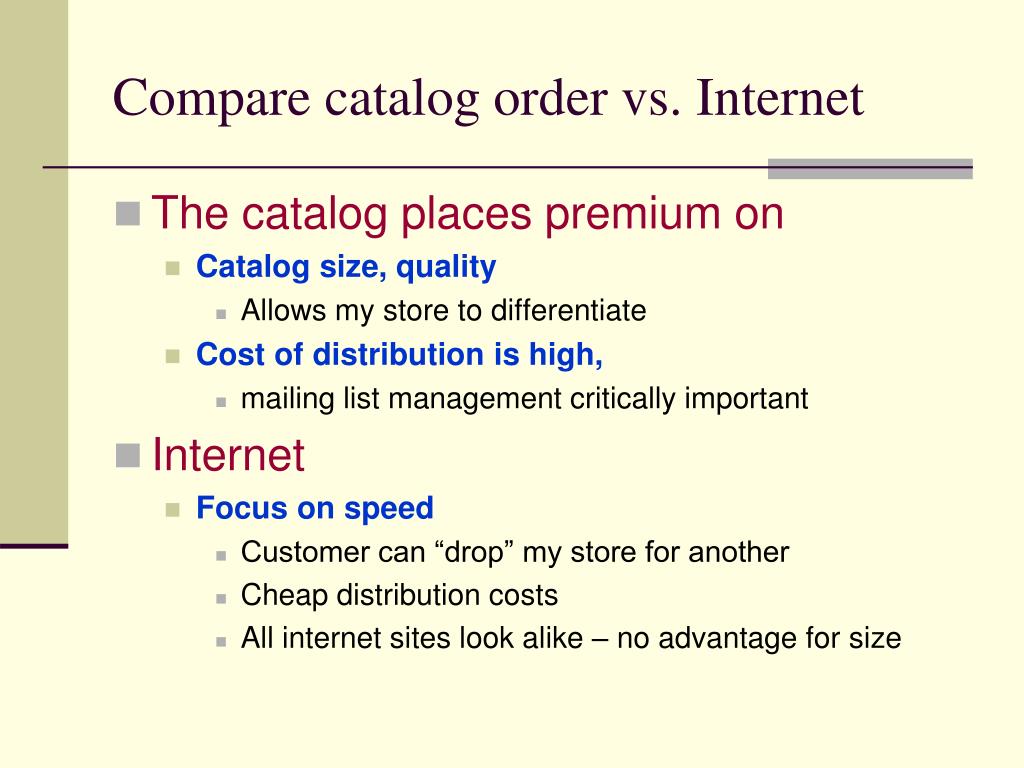 Compare catalog order vs. Internet

The catalog places premium on

Catalog size, quality

Allows my store to differentiate

Cost of distribution is high,

mailing list management critically important

Internet

Focus on speed

Customer can “drop” my store for another

Cheap distribution costs

All internet sites look alike – no advantage for size